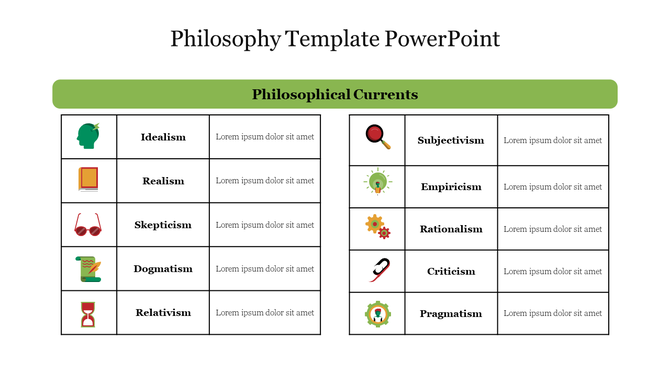 Philosophy Template PowerPoint

Philosophical Currents

|  |  |  |
|---|---|---|
|  | Idealism | Lorem ipsum dolor sit amet |
|  | Realism | Lorem ipsum dolor sit amet |
|  | Skepticism | Lorem ipsum dolor sit amet |
|  | Dogmatism | Lorem ipsum dolor sit amet |
|  | Relativism | Lorem ipsum dolor sit amet |

|  |  |  |
|---|---|---|
|  | Subjectivism | Lorem ipsum dolor sit amet |
|  | Empiricism | Lorem ipsum dolor sit amet |
|  | Rationalism | Lorem ipsum dolor sit amet |
|  | Criticism | Lorem ipsum dolor sit amet |
|  | Pragmatism | Lorem ipsum dolor sit amet |